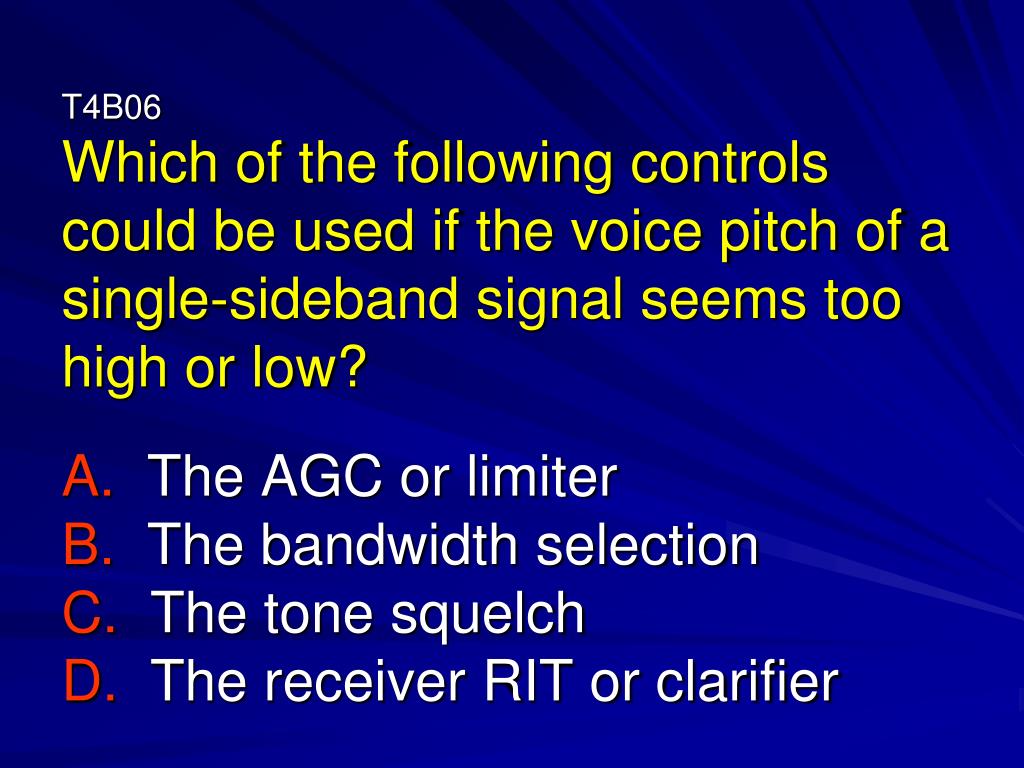 T4B06
Which of the following controls could be used if the voice pitch of a single-sideband signal seems too high or low?

A. The AGC or limiter
B. The bandwidth selection
C. The tone squelch
D. The receiver RIT or clarifier